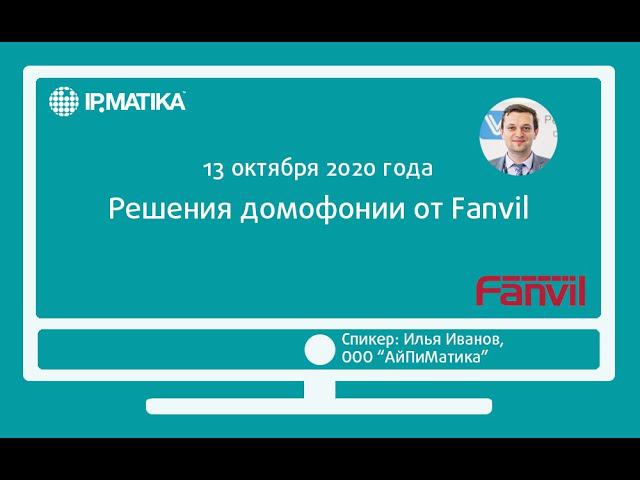 IP.MATIKA

13 октября 2020 года

Решения домофонии от Fanvil

Fanvil

Спикер: Илья Иванов,
ООО “АйПиМатика”